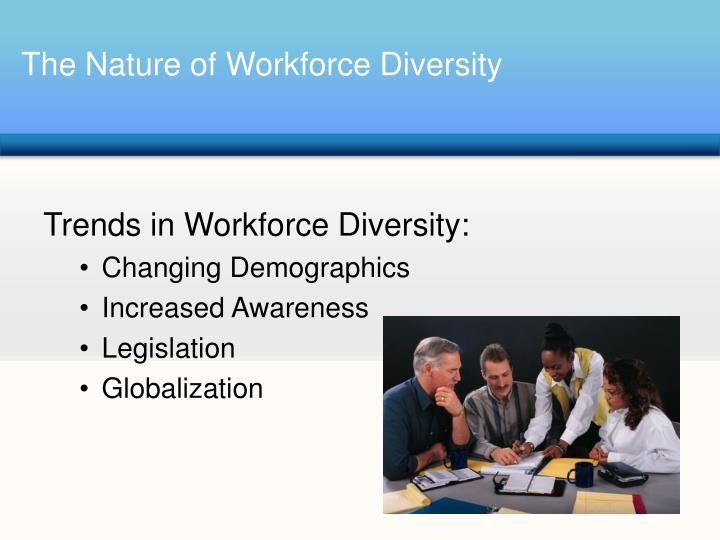 The Nature of Workforce Diversity

Trends in Workforce Diversity:
• Changing Demographics
• Increased Awareness
• Legislation
• Globalization